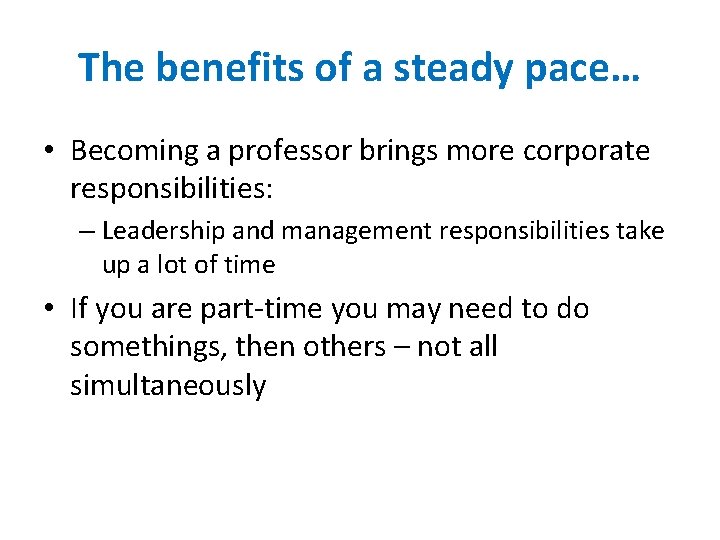 The benefits of a steady pace…

• Becoming a professor brings more corporate responsibilities:

– Leadership and management responsibilities take up a lot of time

• If you are part-time you may need to do somethings, then others – not all simultaneously